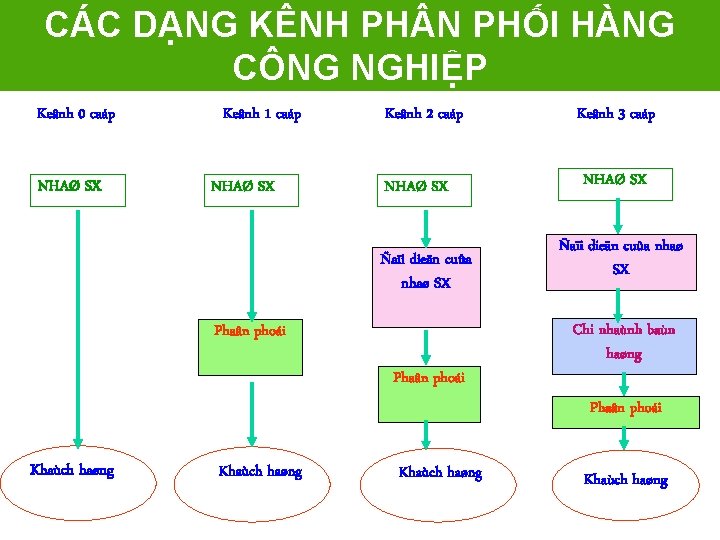 CÁC DẠNG KÊNH PHÂN PHỐI HÀNG CÔNG NGHIỆP

Keânh 0 caáp

NHAØ SX

Khaùch haøng

Keânh 1 caáp

NHAØ SX

Phaân phoái

Khaùch haøng

Keânh 2 caáp

NHAØ SX

Ñaïi dieän cuûa nhaø SX

Phaân phoái

Khaùch haøng

Keânh 3 caáp

NHAØ SX

Ñaïi dieän cuûa nhaø SX

Chi nhaùnh baùn haøng

Phaân phoái

Khaùch haøng